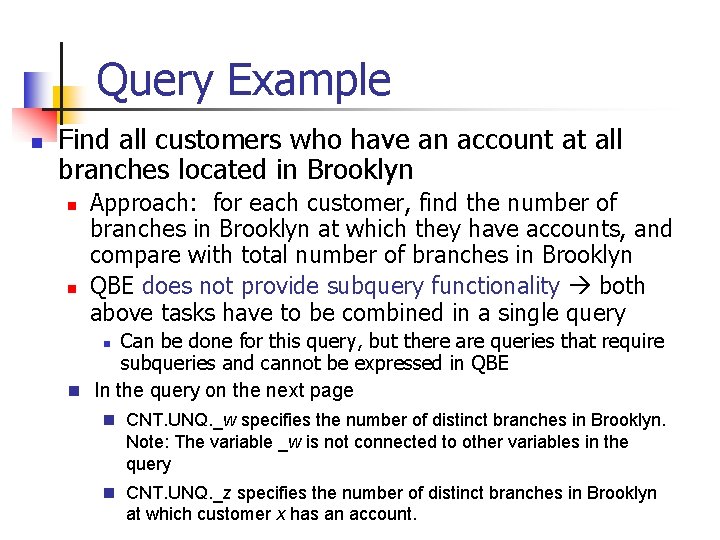 Query Example

Find all customers who have an account at all branches located in Brooklyn

Approach: for each customer, find the number of branches in Brooklyn at which they have accounts, and compare with total number of branches in Brooklyn

QBE does not provide subquery functionality → both above tasks have to be combined in a single query

Can be done for this query, but there are queries that require subqueries and cannot be expressed in QBE

In the query on the next page

CNT.UNQ._w specifies the number of distinct branches in Brooklyn. Note: The variable _w is not connected to other variables in the query

CNT.UNQ._z specifies the number of distinct branches in Brooklyn at which customer x has an account.